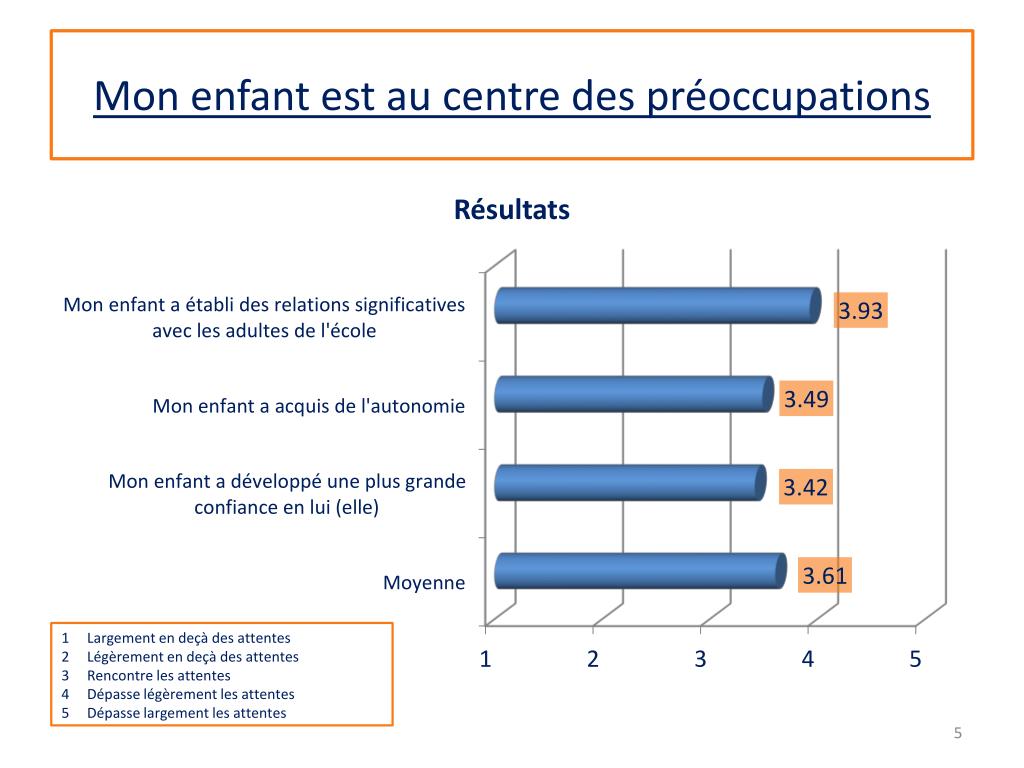 Mon enfant est au centre des préoccupations

Résultats

Mon enfant a établi des relations significatives avec les adultes de l'école

3.93

Mon enfant a acquis de l'autonomie

3.49

Mon enfant a développé une plus grande confiance en lui (elle)

3.42

Moyenne

3.61

1 2 3 4 5

1 Largement en deçà des attentes
2 Légèrement en deçà des attentes
3 Rencontre les attentes
4 Dépasse légèrement les attentes
5 Dépasse largement les attentes

5